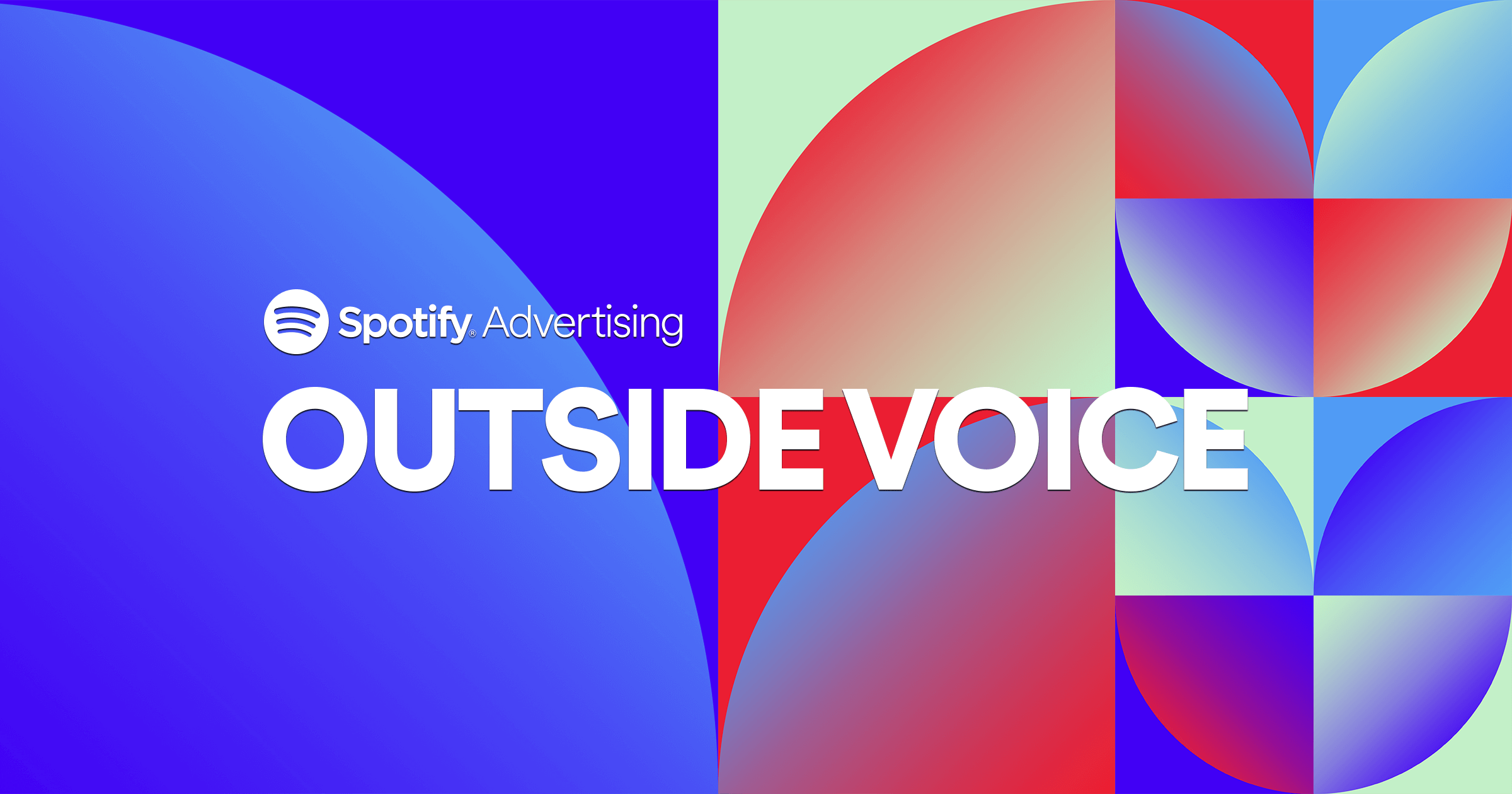 Spotify® Advertising
OUTSIDE VOICE